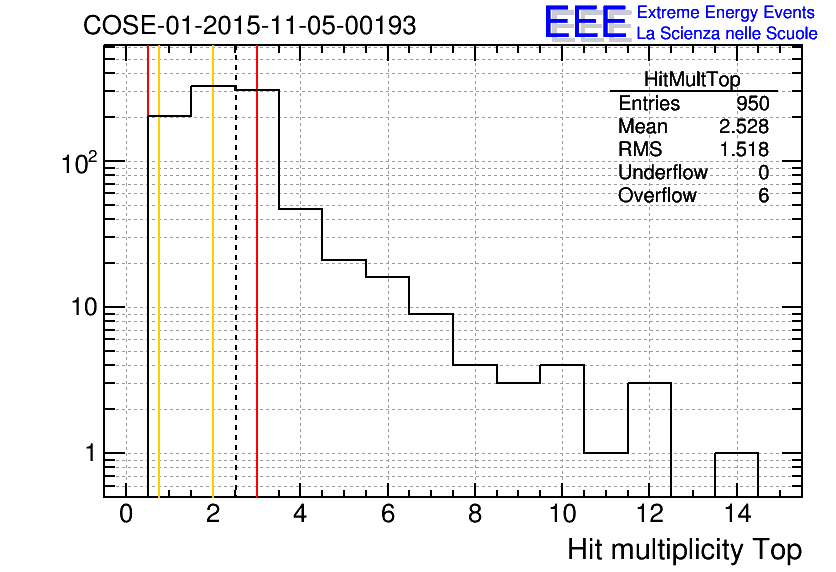 COSE-01-2015-11-05-00193

EEE Extreme Energy Events
La Scienza nelle Scuole

| HitMultTop | |
|---|---|
| Entries | 950 |
| Mean | 2.528 |
| RMS | 1.518 |
| Underflow | 0 |
| Overflow | 6 |

$10^2$

10

1

0 2 4 6 8 10 12 14

Hit multiplicity Top